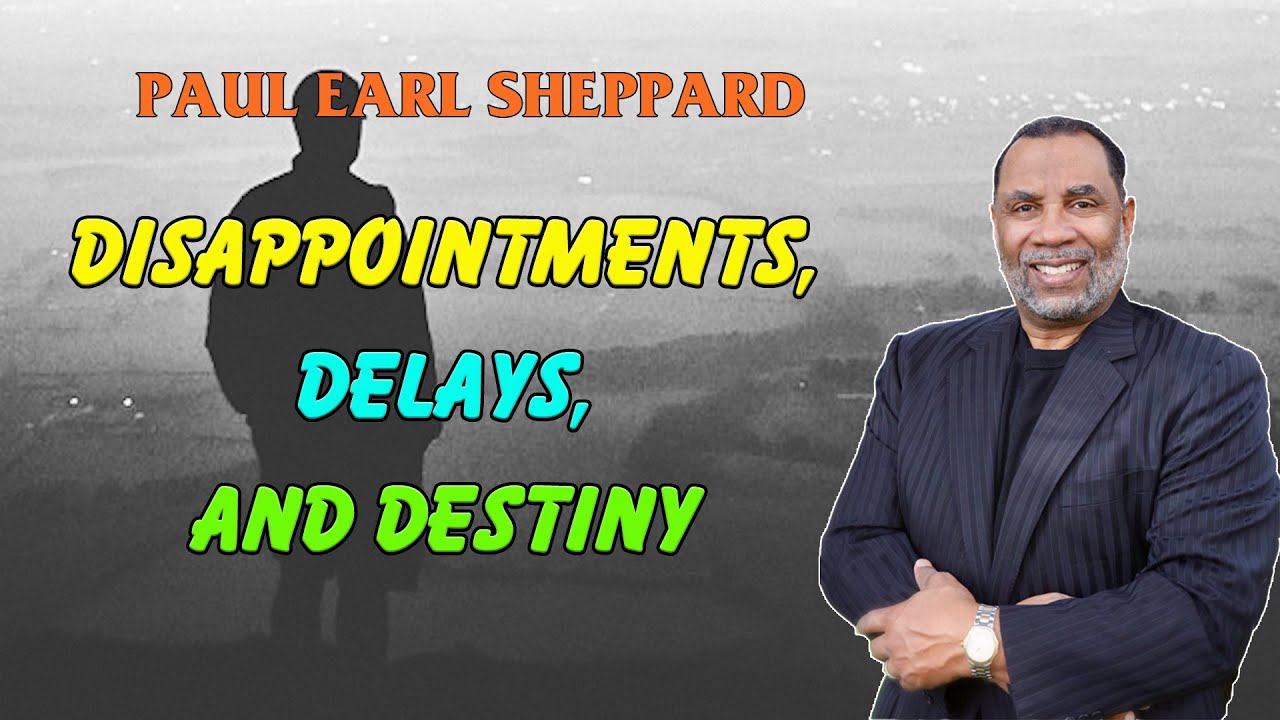 PAUL EARL SHEPPARD

DISAPPOINTMENTS,
DELAYS,
AND DESTINY